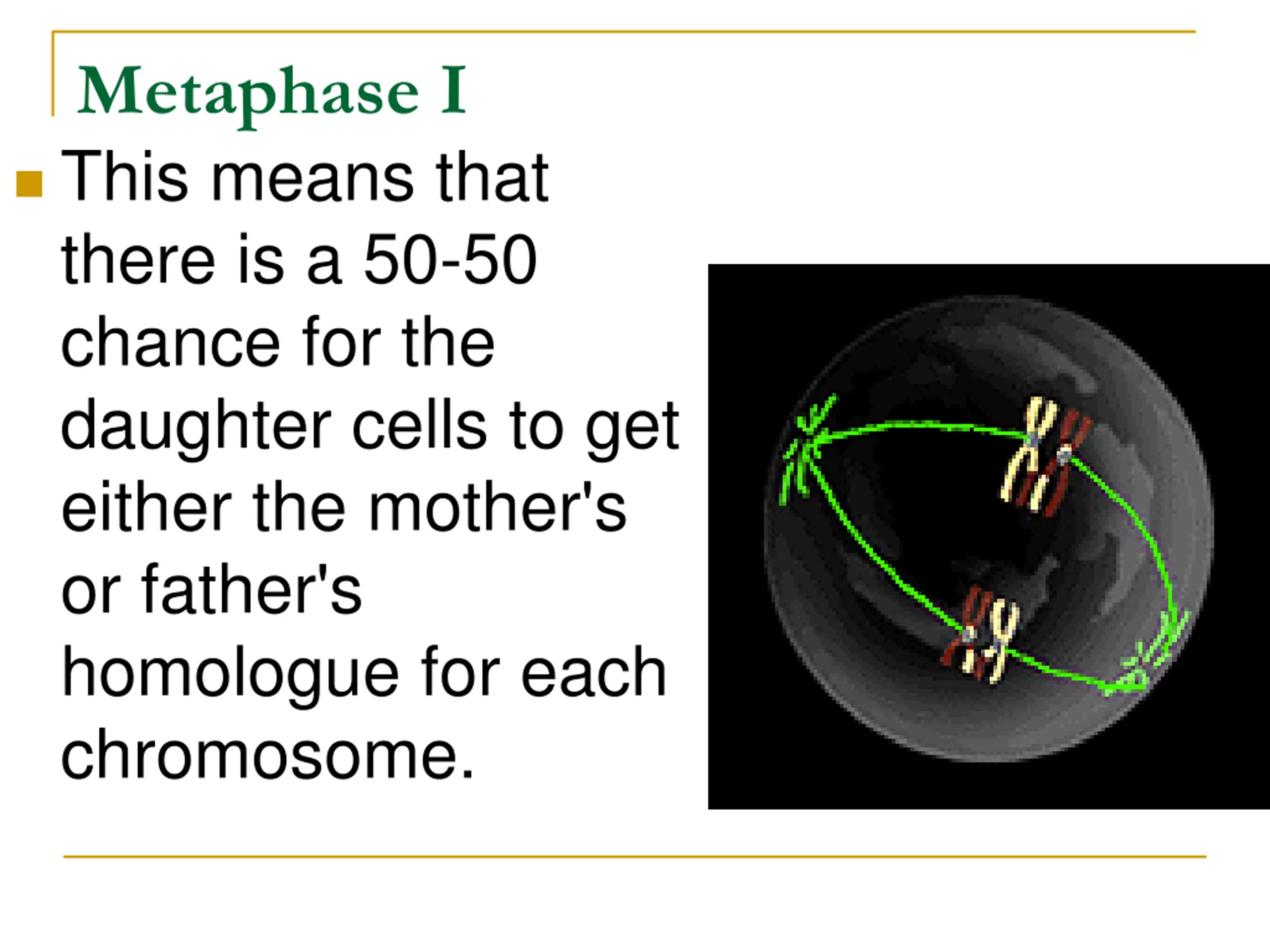 Metaphase I

This means that there is a 50-50 chance for the daughter cells to get either the mother's or father's homologue for each chromosome.